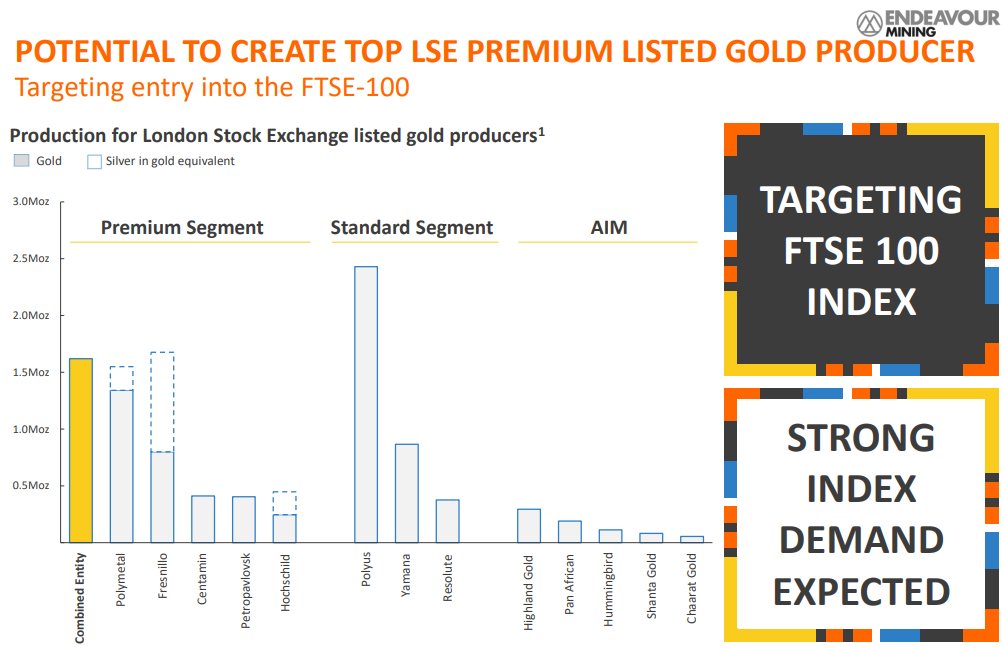 ENDEAVOUR MINING

POTENTIAL TO CREATE TOP LSE PREMIUM LISTED GOLD PRODUCER
Targeting entry into the FTSE-100

Production for London Stock Exchange listed gold producers$^1$
Gold Silver in gold equivalent

3.0Moz
2.5Moz
2.0Moz
1.5Moz
1.0Moz
0.5Moz

Premium Segment
Standard Segment
AIM

Combined Entity
Polymetal
Fresnillo
Centamin
Petropavlovsk
Hochschild
Polyus
Yamana
Resolute
Highland Gold
Pan African
Hummingbird
Shanta Gold
Chaarat Gold

TARGETING FTSE 100 INDEX

STRONG INDEX DEMAND EXPECTED